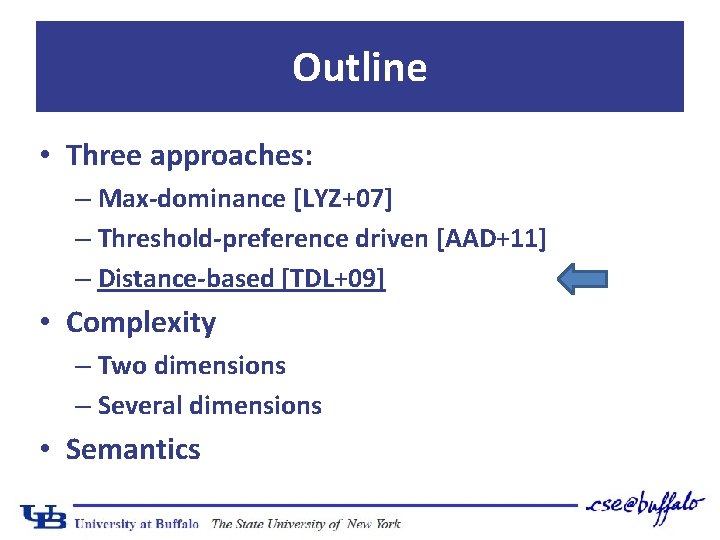 Outline

• Three approaches:
– Max-dominance [LYZ+07]
– Threshold-preference driven [AAD+11]
– Distance-based [TDL+09]
• Complexity
– Two dimensions
– Several dimensions
• Semantics

UB University at Buffalo The State University of New York
cse@buffalo